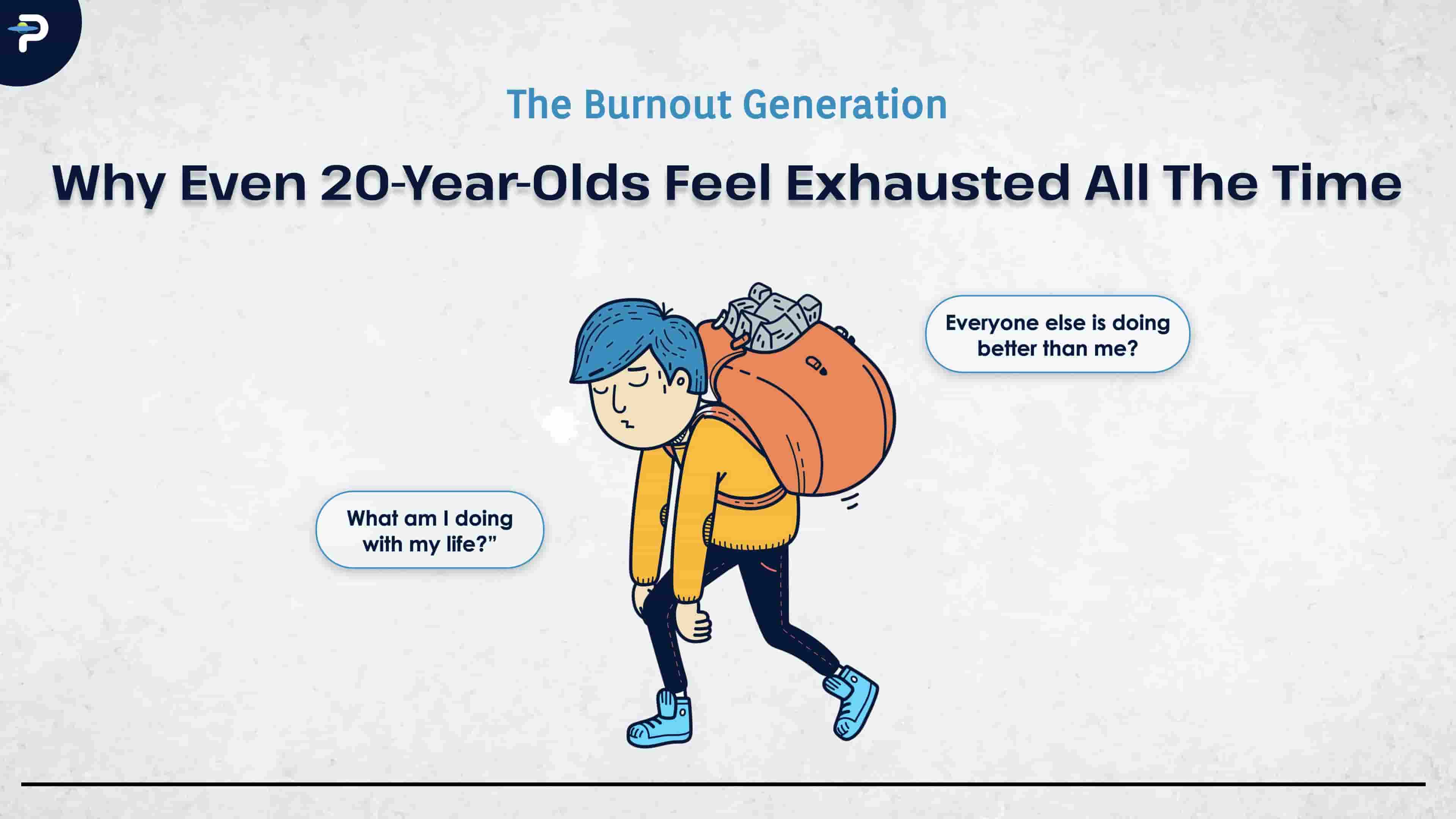 P

The Burnout Generation

Why Even 20-Year-Olds Feel Exhausted All The Time

Everyone else is doing better than me?

What am I doing with my life?”